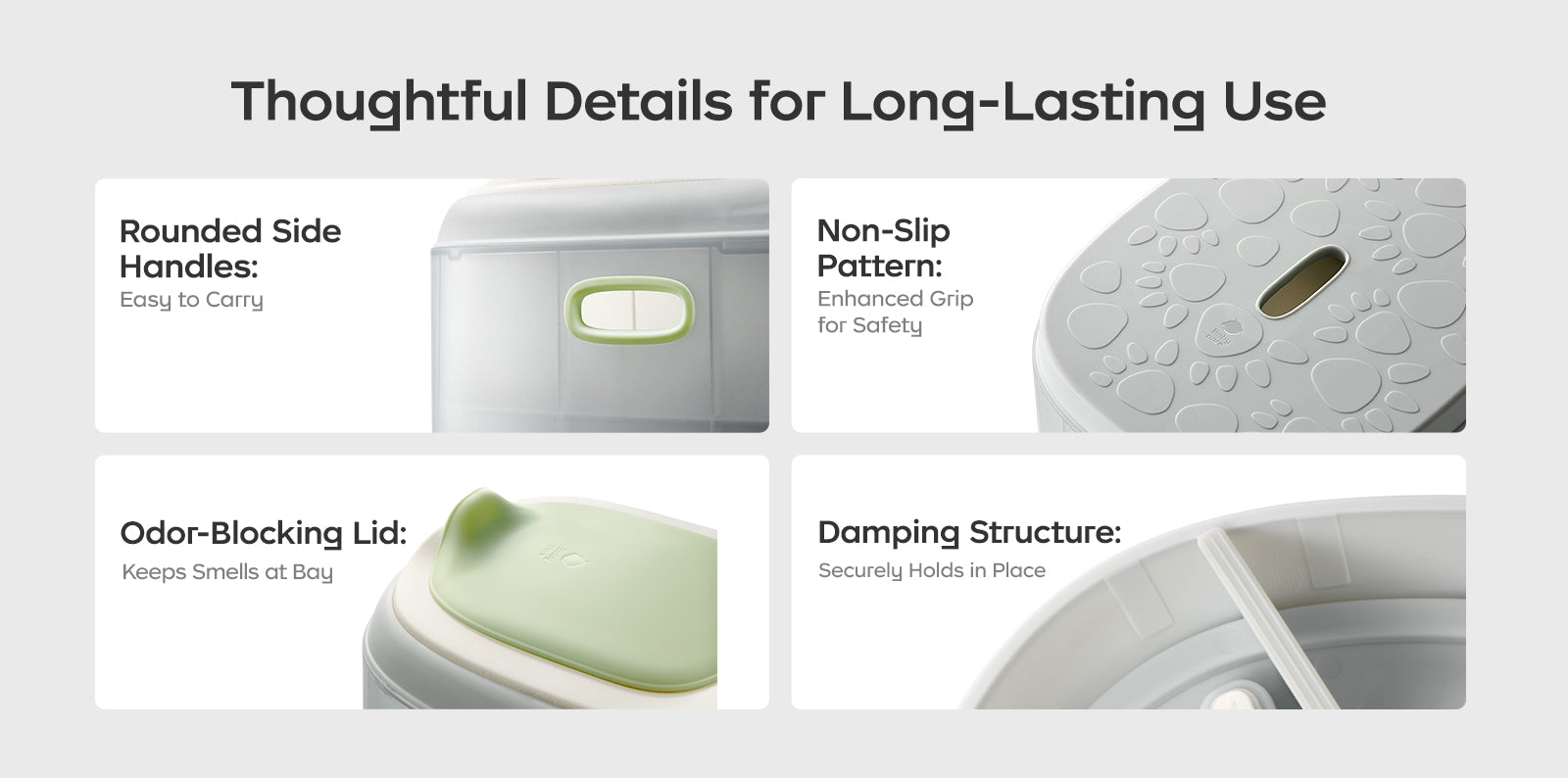 Thoughtful Details for Long-Lasting Use

Rounded Side Handles:
Easy to Carry

Non-Slip Pattern:
Enhanced Grip for Safety

Odor-Blocking Lid:
Keeps Smells at Bay

Damping Structure:
Securely Holds in Place